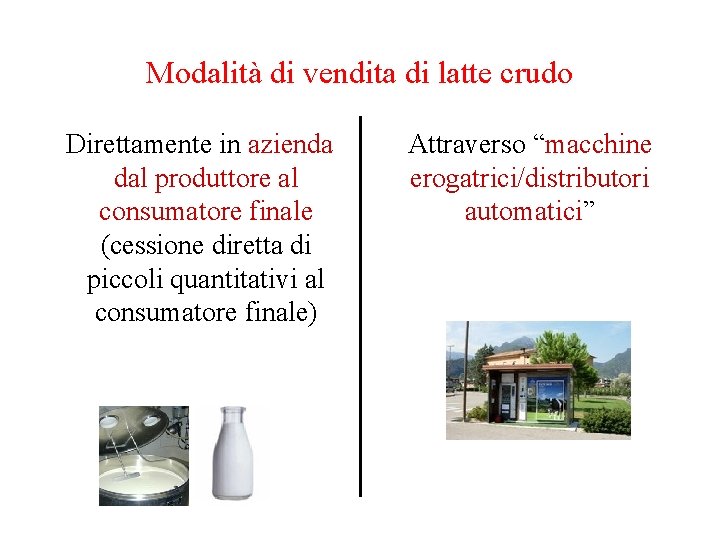 Modalità di vendita di latte crudo

Direttamente in azienda dal produttore al consumatore finale (cessione diretta di piccoli quantitativi al consumatore finale)

Attraverso “macchine erogatrici/distributori automatici”